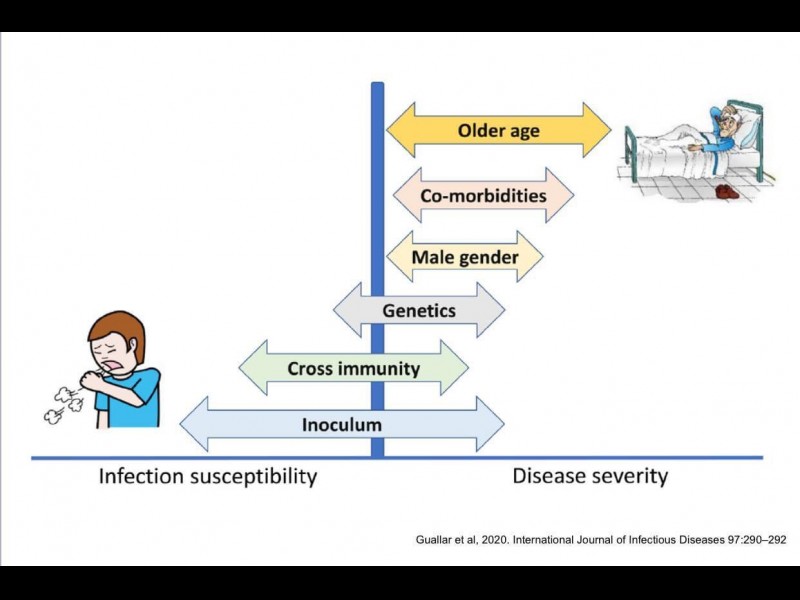 Older age

Co-morbidities

Male gender

Genetics

Cross immunity

Inoculum

Infection susceptibility

Disease severity

Guallar et al, 2020. International Journal of Infectious Diseases 97:290–292